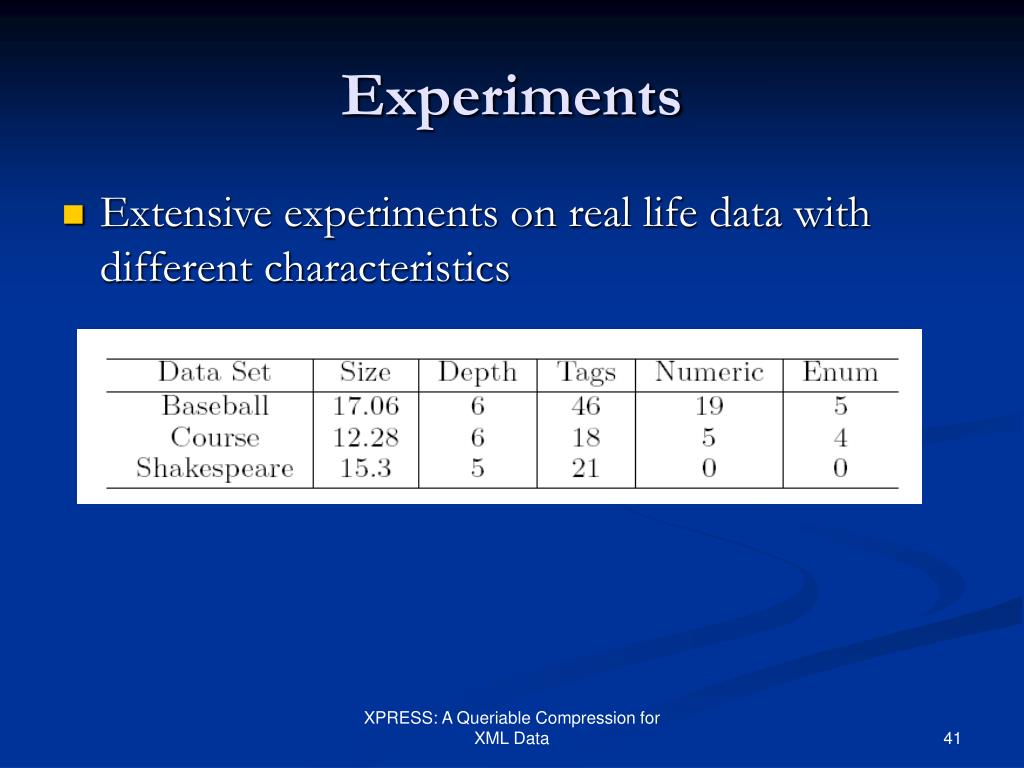 Experiments

Extensive experiments on real life data with different characteristics

| Data Set | Size | Depth | Tags | Numeric | Enum |
|---|---|---|---|---|---|
| Baseball | 17.06 | 6 | 46 | 19 | 5 |
| Course | 12.28 | 6 | 18 | 5 | 4 |
| Shakespeare | 15.3 | 5 | 21 | 0 | 0 |

XPRESS: A Queriable Compression for XML Data

41